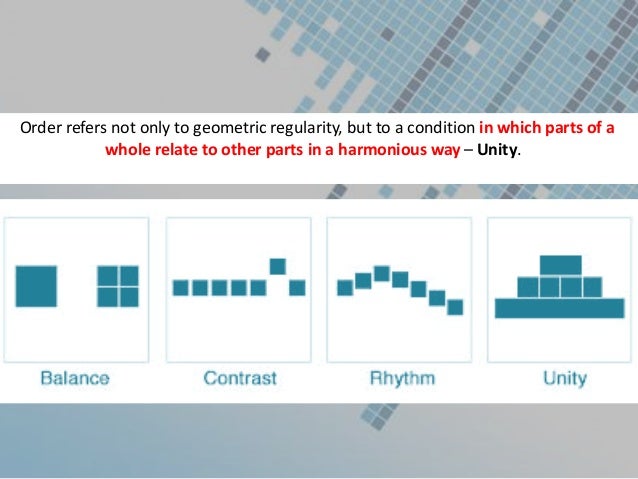 Order refers not only to geometric regularity, but to a condition in which parts of a whole relate to other parts in a harmonious way – Unity.

Balance

Contrast

Rhythm

Unity